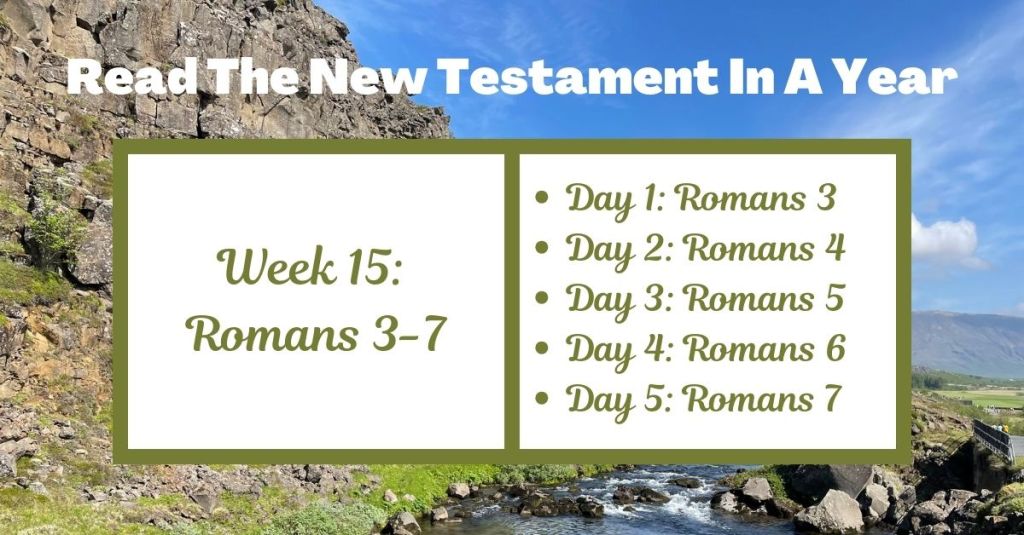 Read The New Testament In A Year

Week 15: Romans 3-7

- Day 1: Romans 3
- Day 2: Romans 4
- Day 3: Romans 5
- Day 4: Romans 6
- Day 5: Romans 7